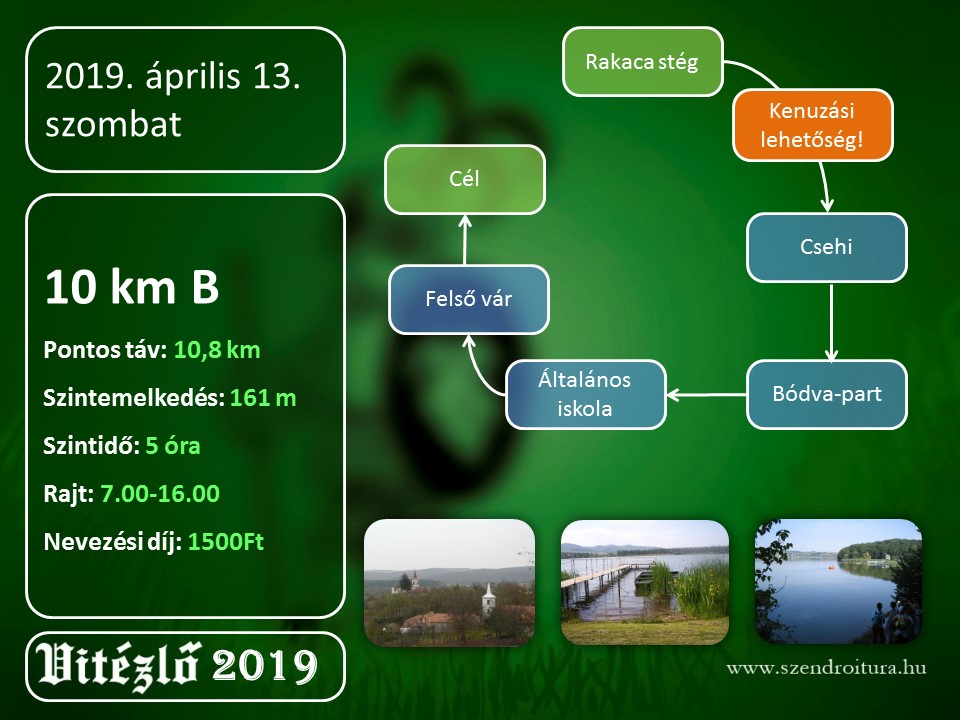 2019. április 13.
szombat

10 km B

Pontos táv: 10,8 km

Szintemelkedés: 161 m

Szintidő: 5 óra

Rajt: 7.00-16.00

Nevezési díj: 1500Ft

Vitézlő 2019

Rakaca stég

Kenuzási lehetőség!

Csehi

Bódva-part

Általános iskola

Felső vár

Cél

www.szendroitura.hu